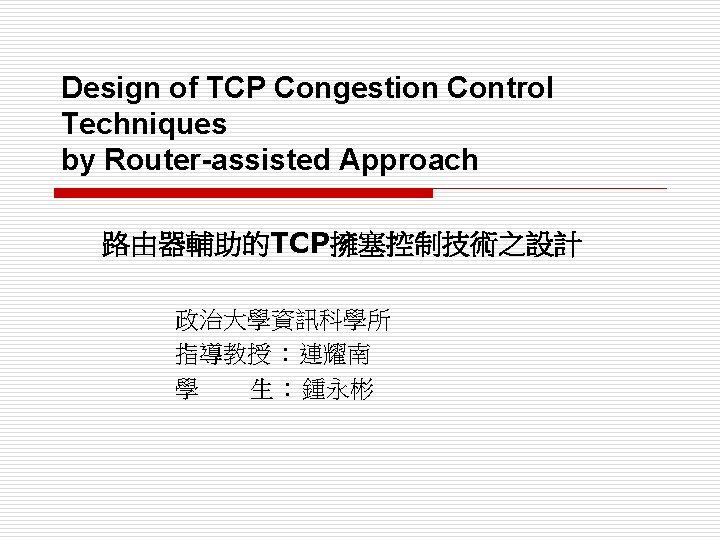 Design of TCP Congestion Control Techniques
by Router-assisted Approach

路由器輔助的TCP擁塞控制技術之設計

政治大學資訊科學所
指導教授：連耀南
學　　生：鍾永彬